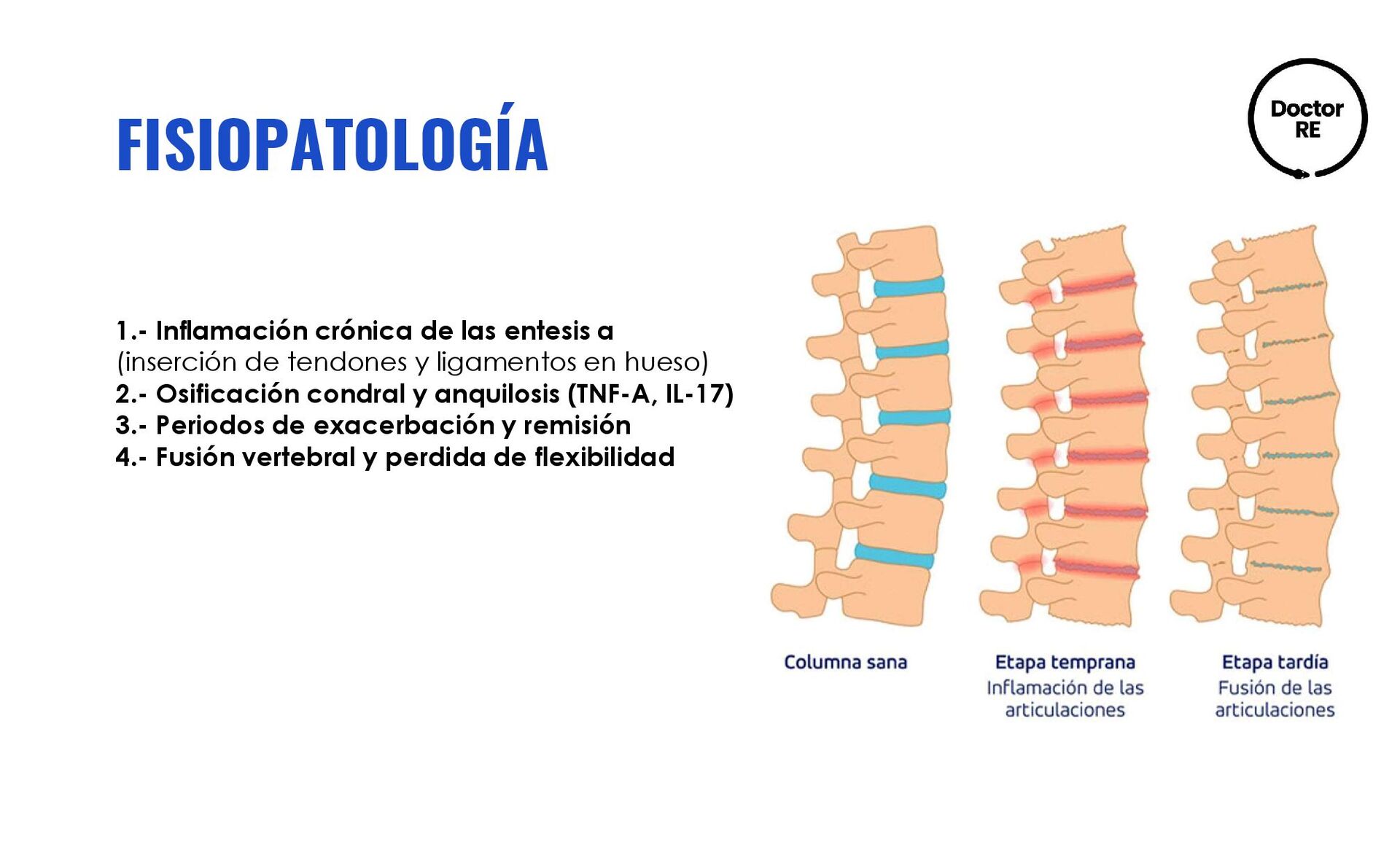 FISIOPATOLOGÍA

Doctor RE

1.- Inflamación crónica de las entesis a (inserción de tendones y ligamentos en hueso)
2.- Osificación condral y anquilosis (TNF-A, IL-17)
3.- Periodos de exacerbación y remisión
4.- Fusión vertebral y perdida de flexibilidad

Columna sana

Etapa temprana
Inflamación de las articulaciones

Etapa tardía
Fusión de las articulaciones